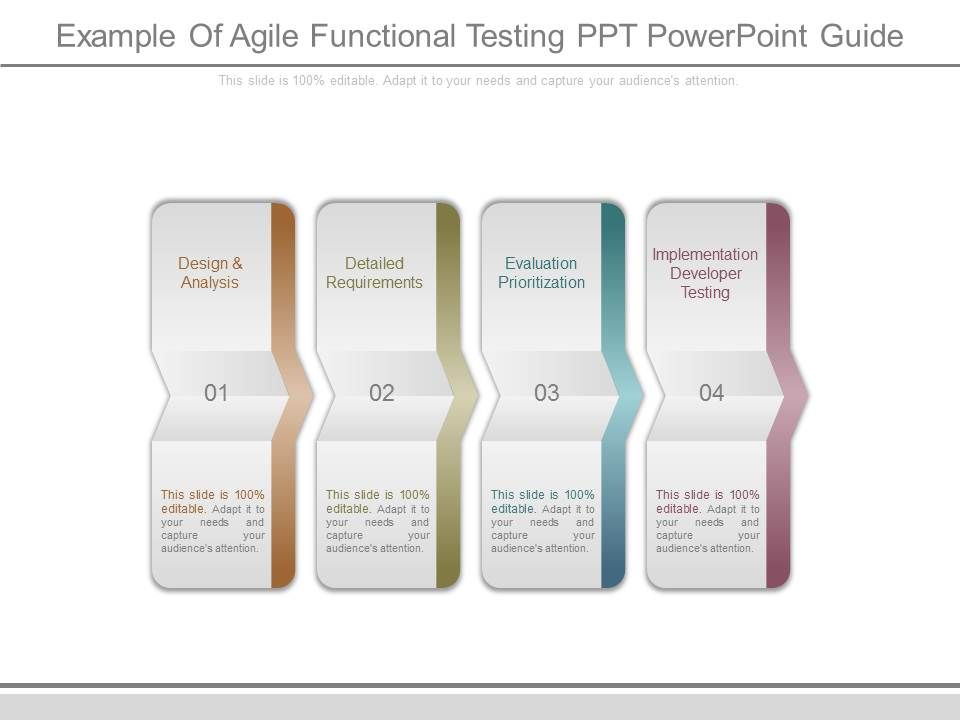 Example Of Agile Functional Testing PPT PowerPoint Guide

This slide is 100% editable. Adapt it to your needs and capture your audience's attention.

Design & Analysis

01

This slide is 100% editable. Adapt it to your needs and capture your audience's attention.

Detailed Requirements

02

This slide is 100% editable. Adapt it to your needs and capture your audience's attention.

Evaluation Prioritization

03

This slide is 100% editable. Adapt it to your needs and capture your audience's attention.

Implementation Developer Testing

04

This slide is 100% editable. Adapt it to your needs and capture your audience's attention.